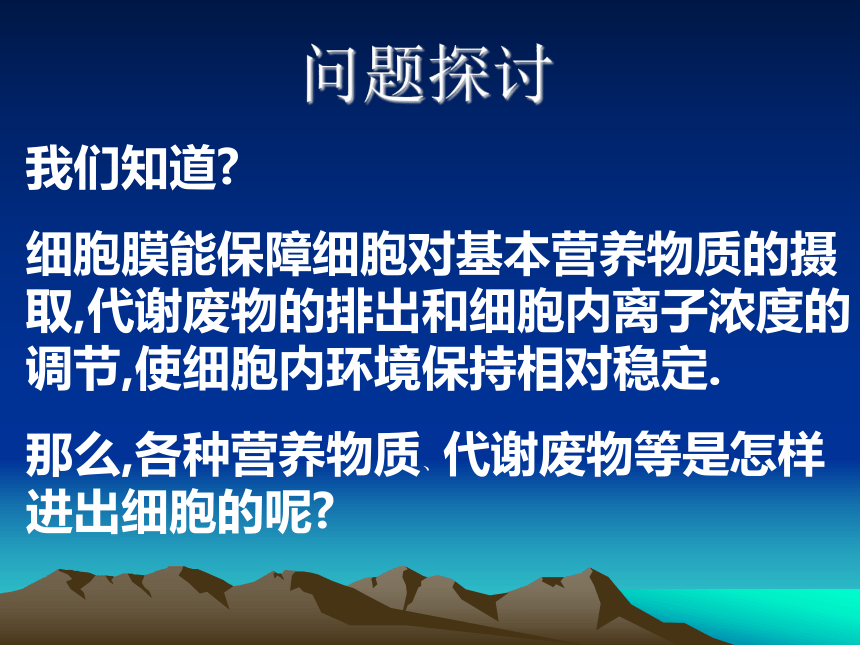 问题探讨

我们知道?

细胞膜能保障细胞对基本营养物质的摄取,代谢废物的排出和细胞内离子浓度的调节,使细胞内环境保持相对稳定.

那么,各种营养物质、代谢废物等是怎样进出细胞的呢?